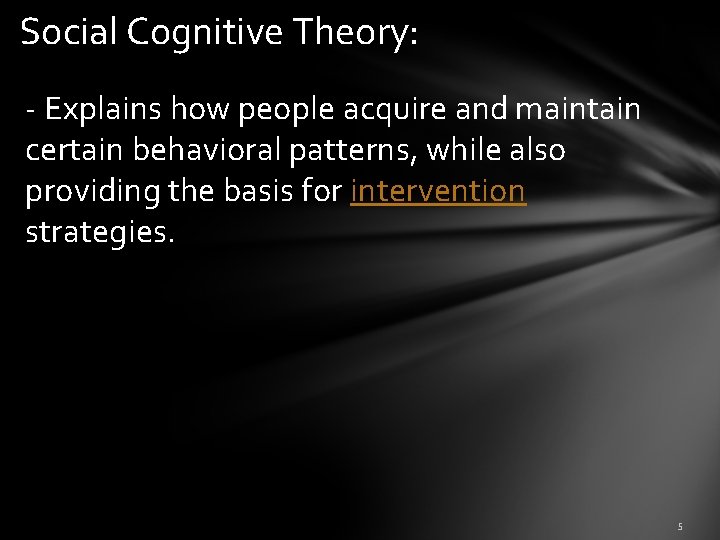 Social Cognitive Theory:

- Explains how people acquire and maintain certain behavioral patterns, while also providing the basis for intervention strategies.

5